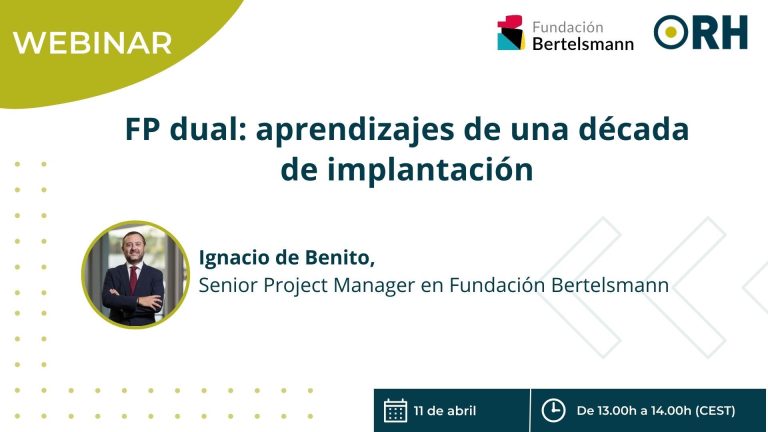 WEBINAR

Fundación Bertelsmann

ORH

FP dual: aprendizajes de una década de implantación

Ignacio de Benito,
Senior Project Manager en Fundación Bertelsmann

11 de abril

De 13.00h a 14.00h (CEST)